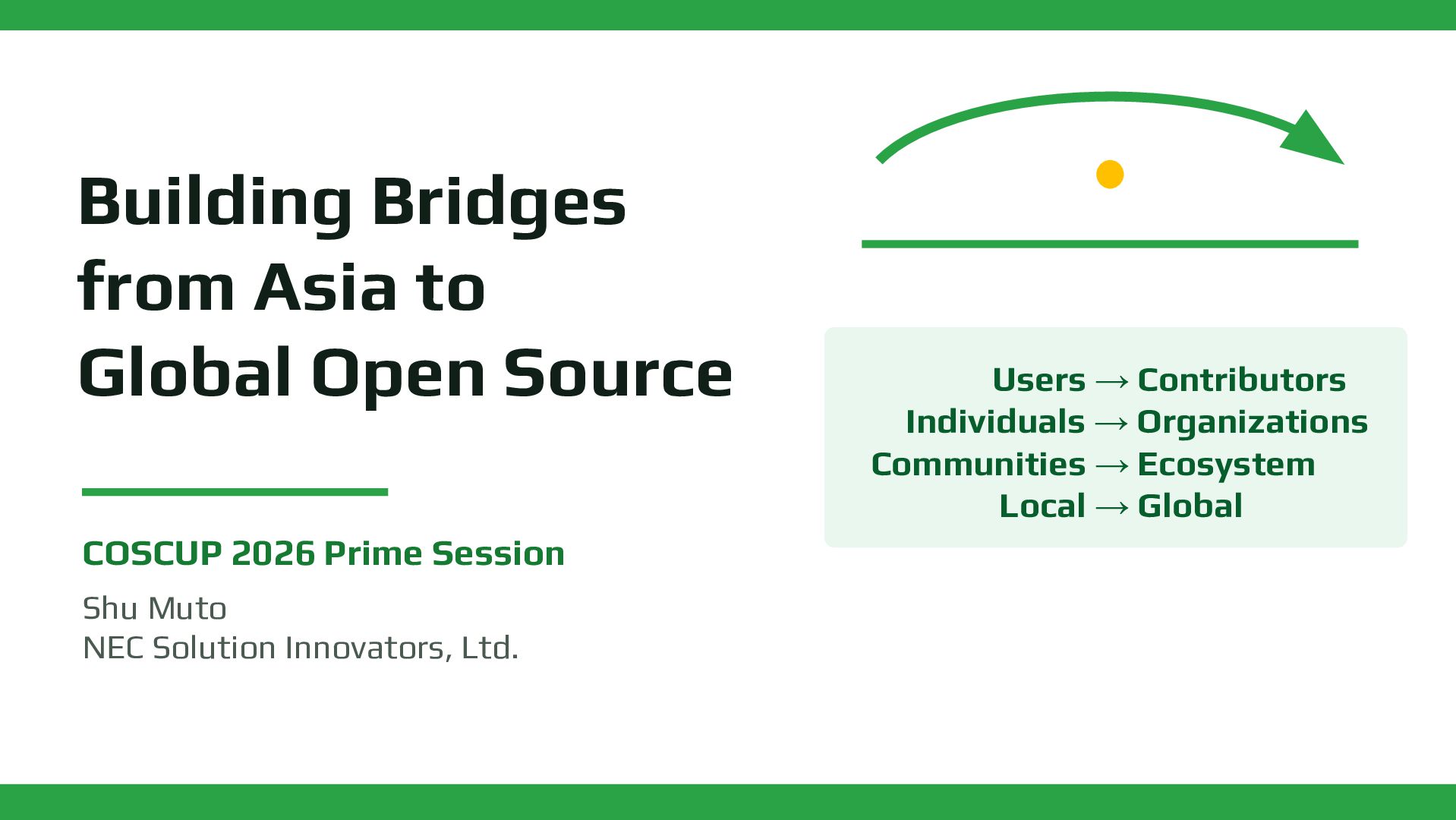 Building Bridges from Asia to Global Open Source

COSCUP 2026 Prime Session

Shu Muto
NEC Solution Innovators, Ltd.

Users → Contributors
Individuals → Organizations
Communities → Ecosystem
Local → Global